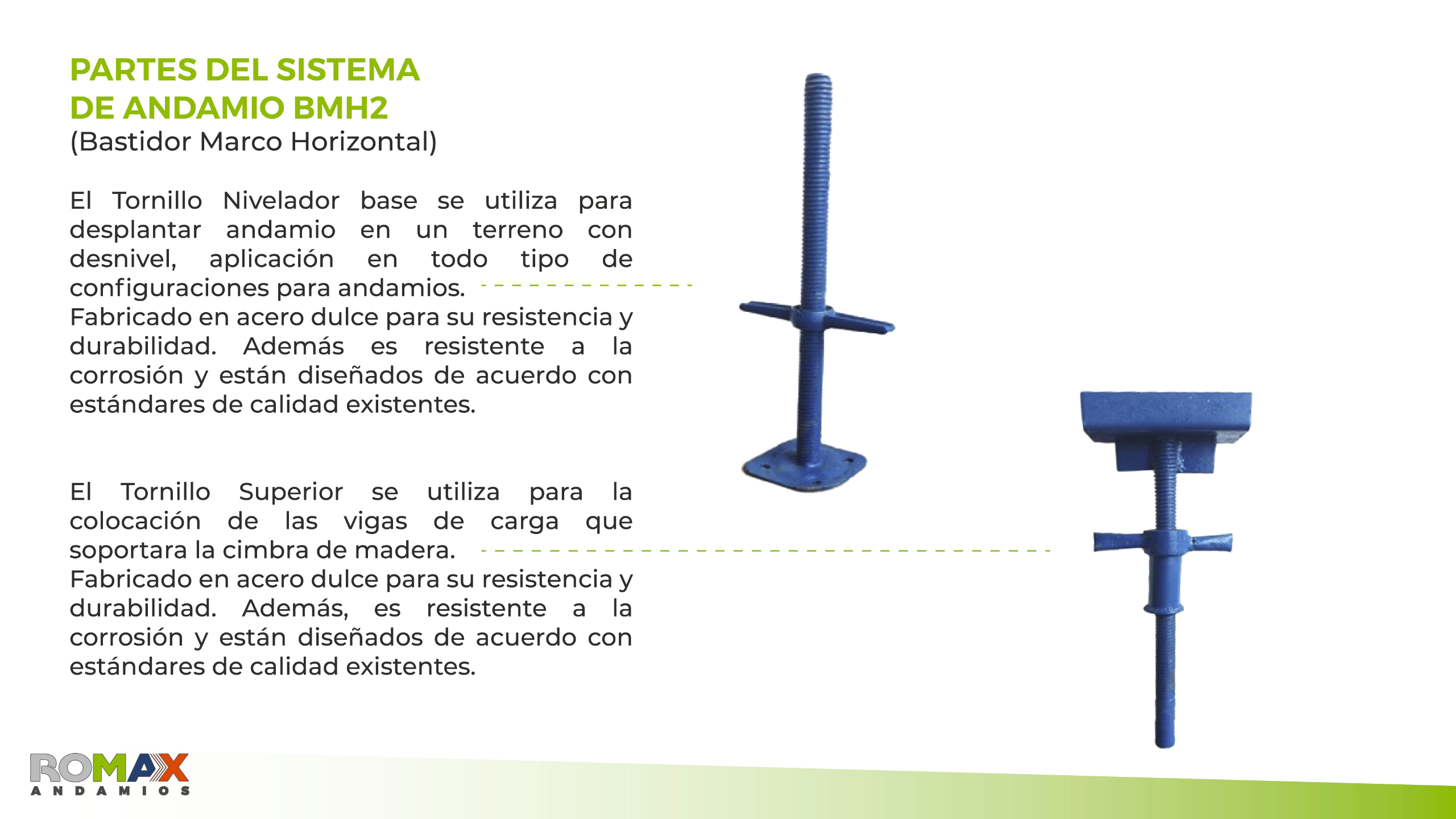 PARTES DEL SISTEMA
DE ANDAMIO BMH2
(Bastidor Marco Horizontal)

El Tornillo Nivelador base se utiliza para desplantar andamio en un terreno con desnivel, aplicación en todo tipo de configuraciones para andamios.
Fabricado en acero dulce para su resistencia y durabilidad. Además es resistente a la corrosión y están diseñados de acuerdo con estándares de calidad existentes.

El Tornillo Superior se utiliza para la colocación de las vigas de carga que soportara la cimbra de madera.
Fabricado en acero dulce para su resistencia y durabilidad. Además, es resistente a la corrosión y están diseñados de acuerdo con estándares de calidad existentes.

ROMAX
ANDAMIOS